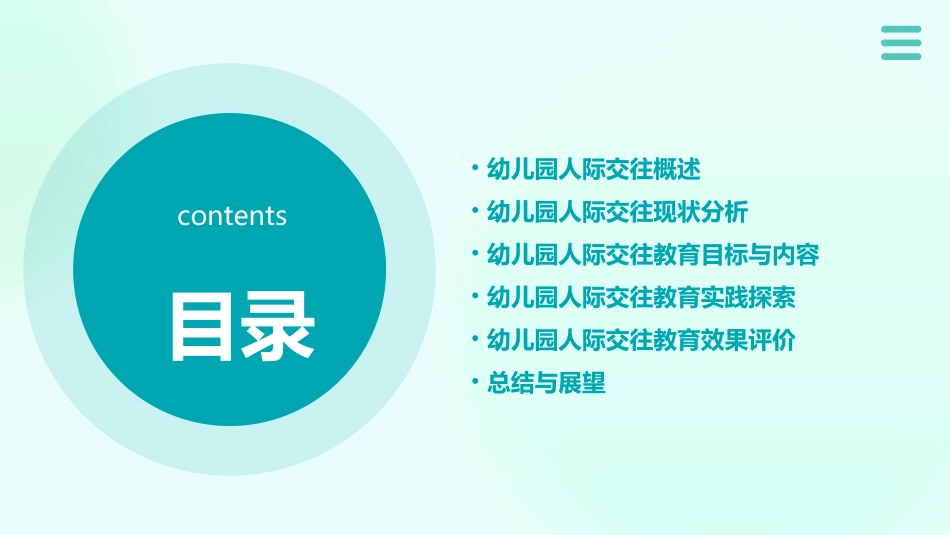 contents

目录

• 幼儿园人际交往概述
• 幼儿园人际交往现状分析
• 幼儿园人际交往教育目标与内容
• 幼儿园人际交往教育实践探索
• 幼儿园人际交往教育效果评价
• 总结与展望